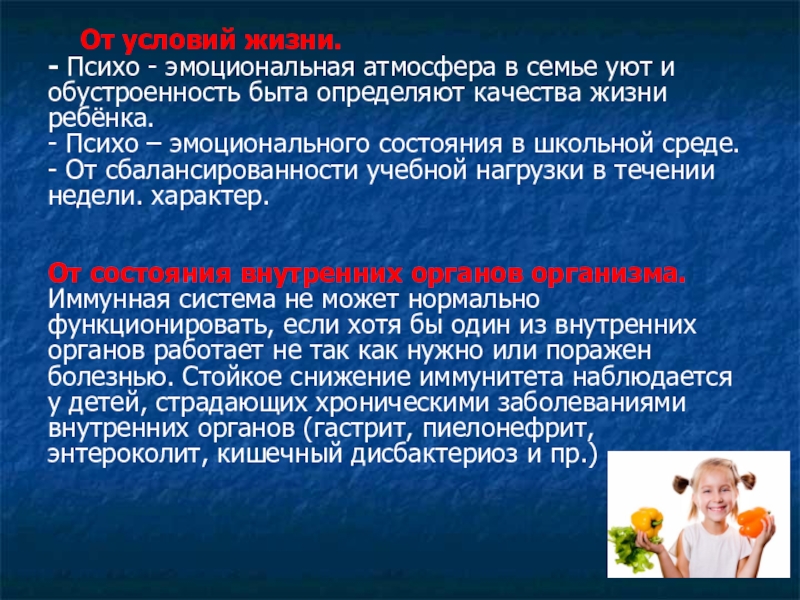 От условий жизни.
- Психо - эмоциональная атмосфера в семье уют и обустроенность быта определяют качества жизни ребёнка.
- Психо – эмоционального состояния в школьной среде.
- От сбалансированности учебной нагрузки в течении недели. характер.

От состояния внутренних органов организма.
Иммунная система не может нормально функционировать, если хотя бы один из внутренних органов работает не так как нужно или поражен болезнью. Стойкое снижение иммунитета наблюдается у детей, страдающих хроническими заболеваниями внутренних органов (гастрит, пиелонефрит, энтероколит, кишечный дисбактериоз и пр.)